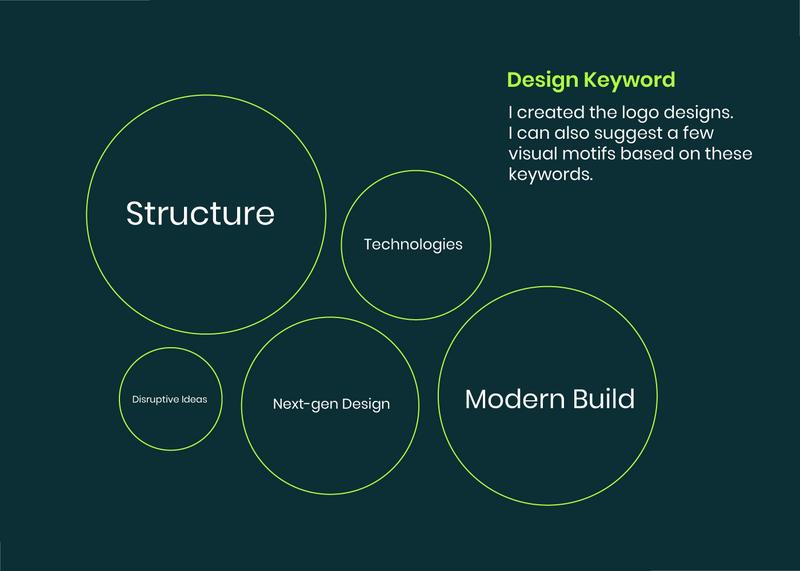 Design Keyword

I created the logo designs. I can also suggest a few visual motifs based on these keywords.

Structure

Technologies

Disruptive Ideas

Next-gen Design

Modern Build